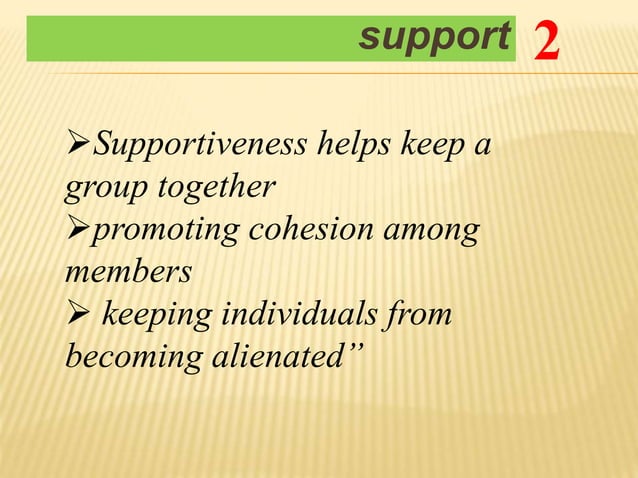 support 2

➢Supportiveness helps keep a group together
➢promoting cohesion among members
➢ keeping individuals from becoming alienated”